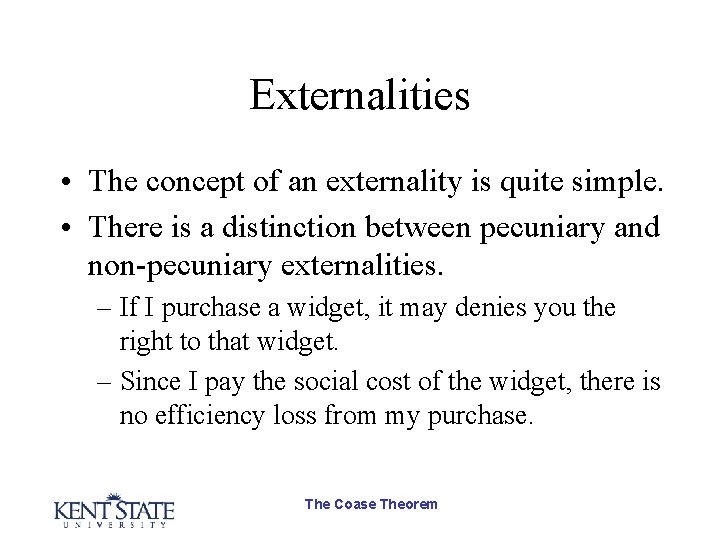 Externalities

• The concept of an externality is quite simple.
• There is a distinction between pecuniary and non-pecuniary externalities.
  – If I purchase a widget, it may denies you the right to that widget.
  – Since I pay the social cost of the widget, there is no efficiency loss from my purchase.

KENT STATE
UNIVERSITY

The Coase Theorem